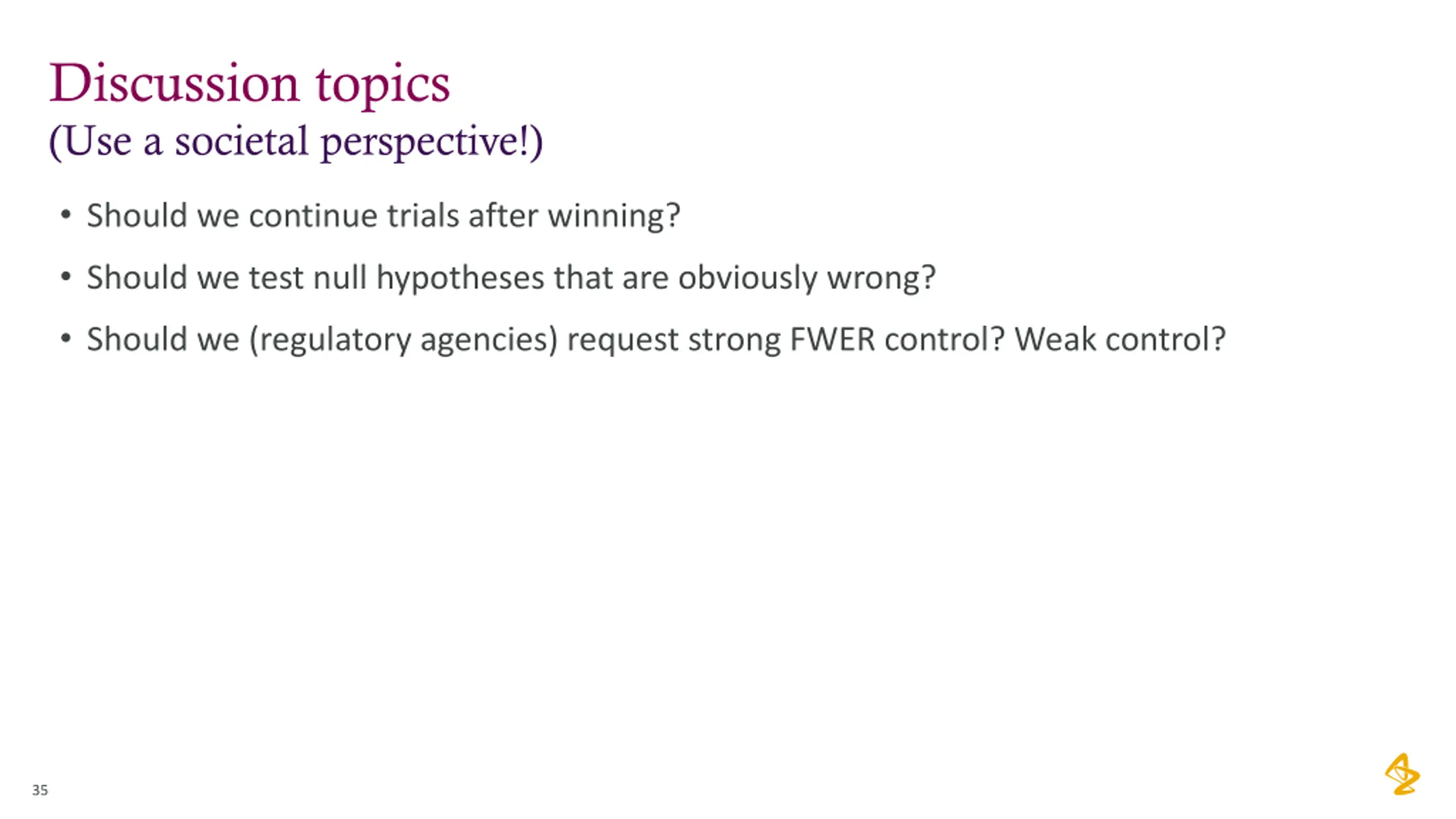 Discussion topics
(Use a societal perspective!)

• Should we continue trials after winning?
• Should we test null hypotheses that are obviously wrong?
• Should we (regulatory agencies) request strong FWER control? Weak control?

35